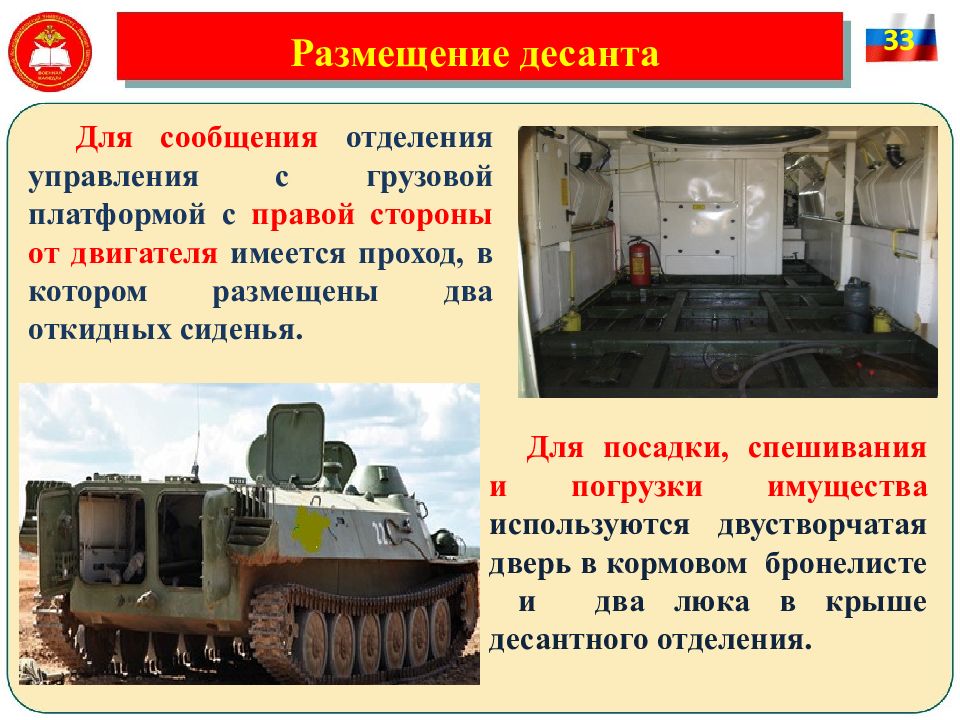 Размещение десанта

33

Для сообщения отделения управления с грузовой платформой с правой стороны от двигателя имеется проход, в котором размещены два откидных сиденья.

Для посадки, спешивания и погрузки имущества используются двустворчатая дверь в кормовом бронелисте и два люка в крыше десантного отделения.